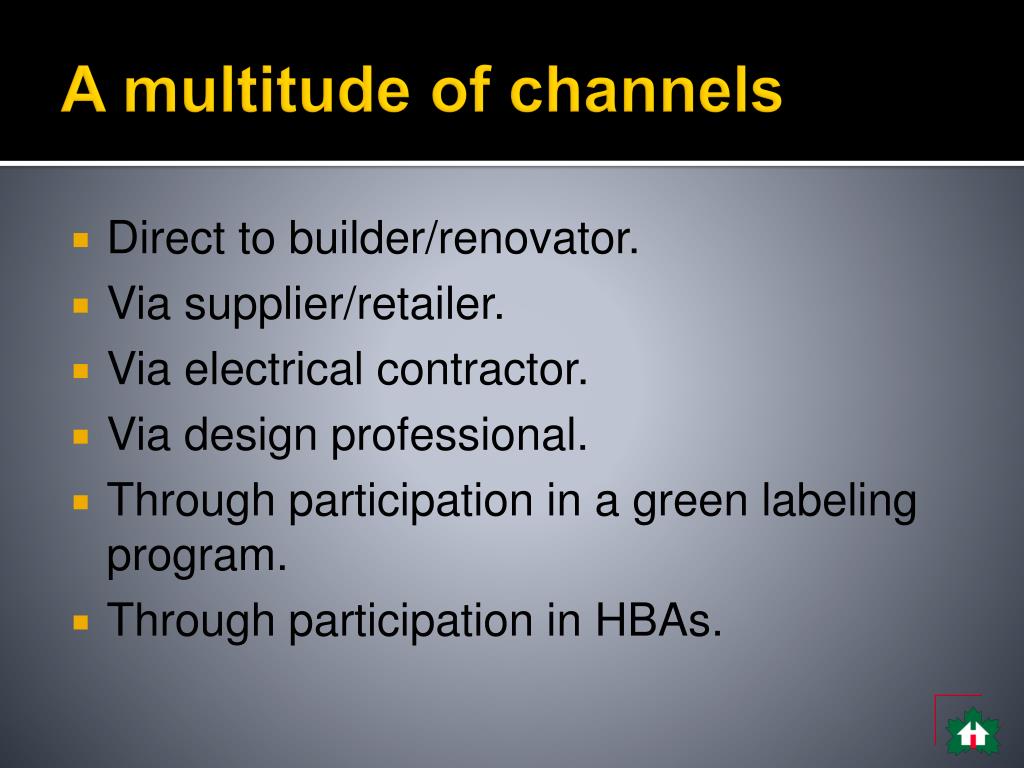 A multitude of channels

- Direct to builder/renovator.
- Via supplier/retailer.
- Via electrical contractor.
- Via design professional.
- Through participation in a green labeling program.
- Through participation in HBAs.